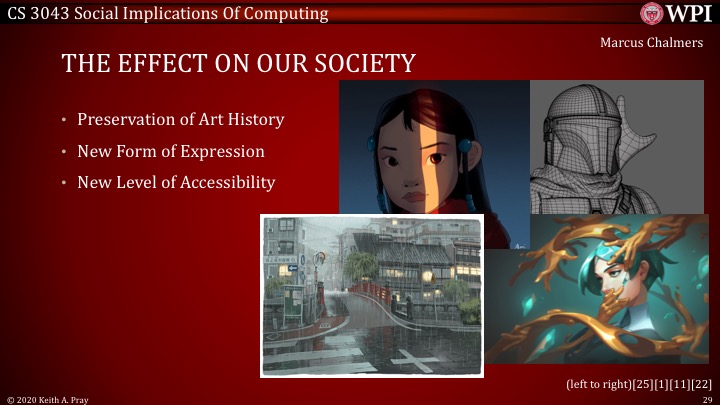 CS 3043 Social Implications Of Computing

WPI

Marcus Chalmers

THE EFFECT ON OUR SOCIETY

• Preservation of Art History
• New Form of Expression
• New Level of Accessibility

(left to right)[25][1][11][22]

© 2020 Keith A. Pray

29